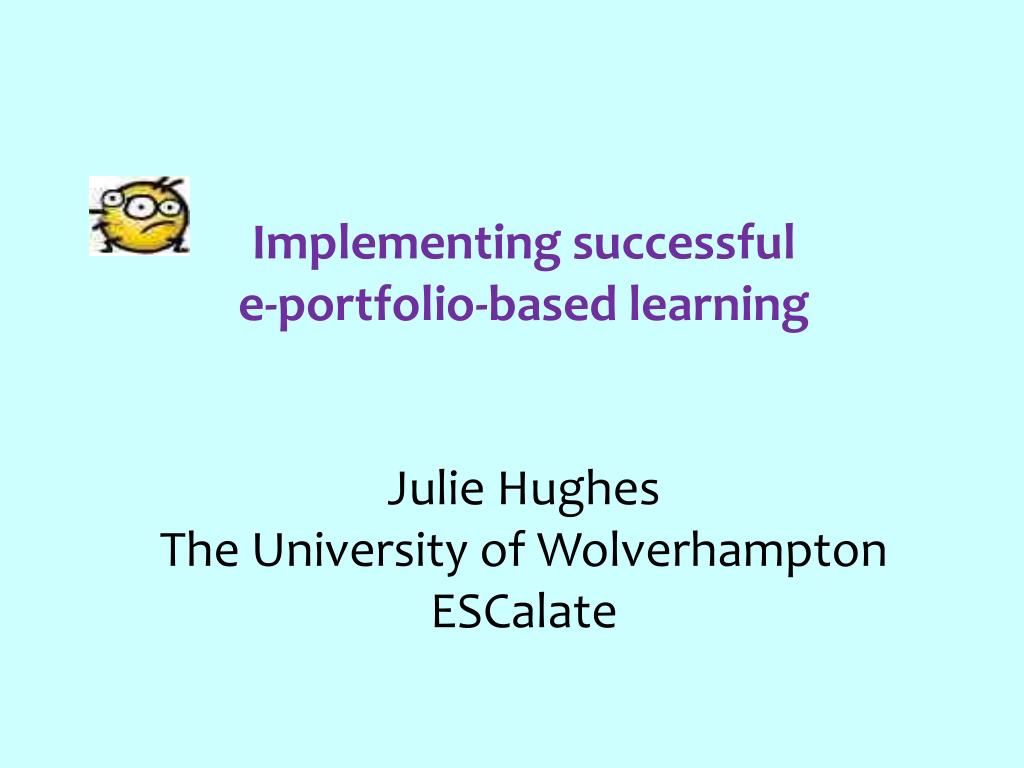 Implementing successful
e-portfolio-based learning

Julie Hughes
The University of Wolverhampton
ESCalate